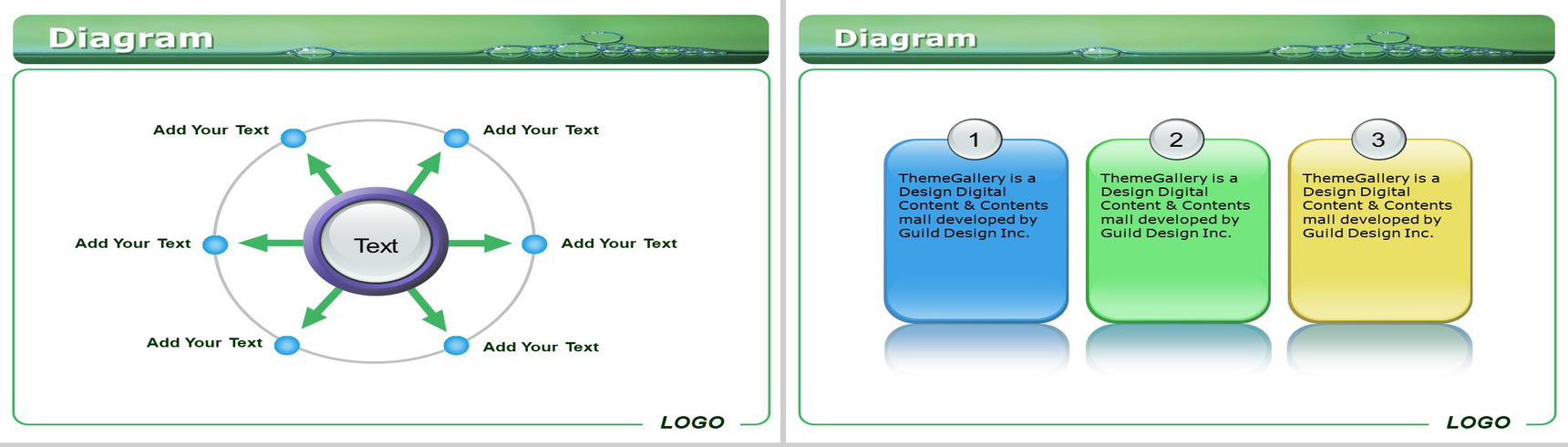 Diagram

Add Your Text

Add Your Text

Add Your Text

Text

Add Your Text

Add Your Text

Add Your Text

LOGO

Diagram

1

ThemeGallery is a Design Digital Content & Contents mall developed by Guild Design Inc.

2

ThemeGallery is a Design Digital Content & Contents mall developed by Guild Design Inc.

3

ThemeGallery is a Design Digital Content & Contents mall developed by Guild Design Inc.

LOGO